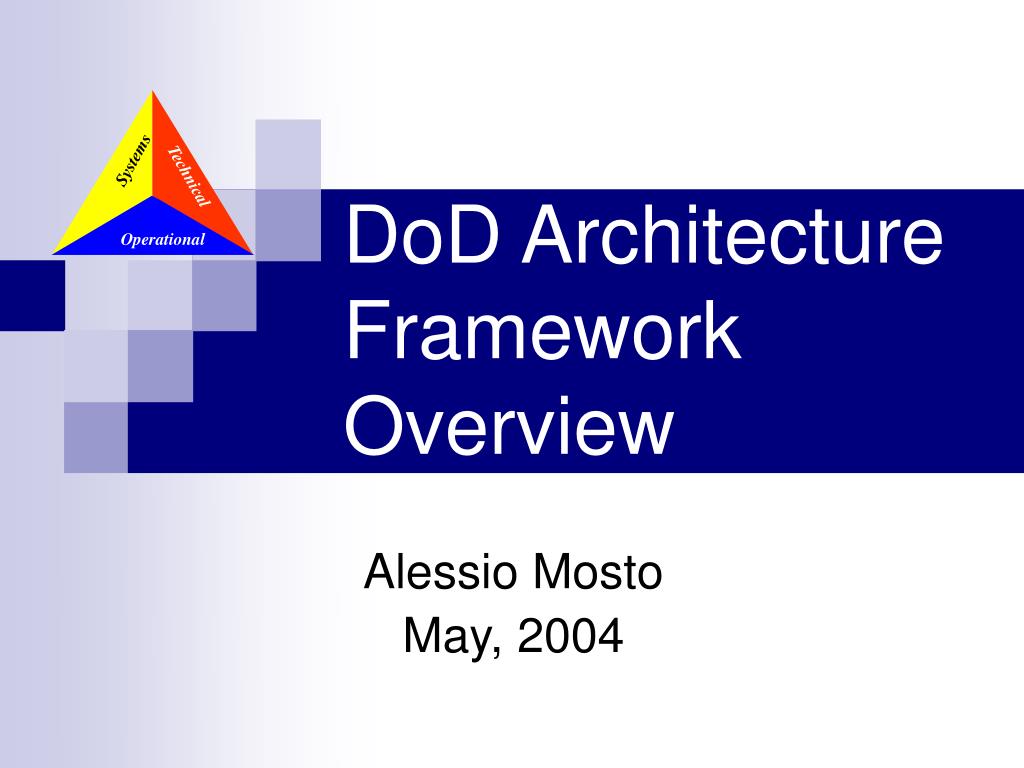 Systems
Technical
Operational

DoD Architecture Framework Overview

Alessio Mosto
May, 2004